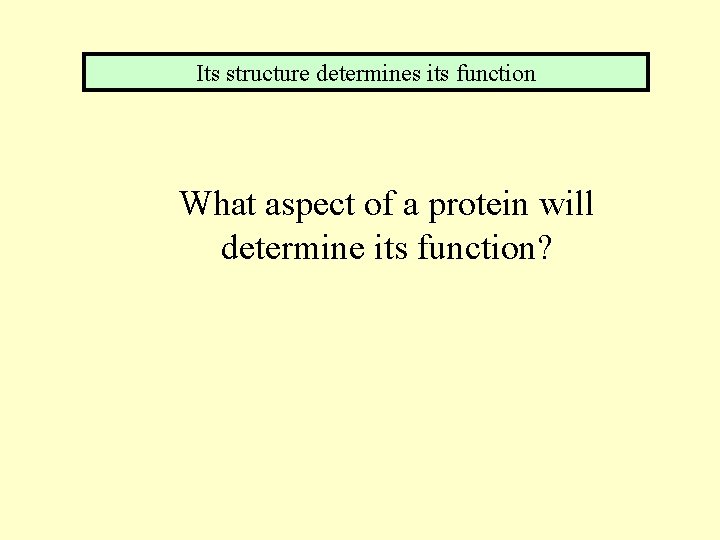 Its structure determines its function

What aspect of a protein will determine its function?